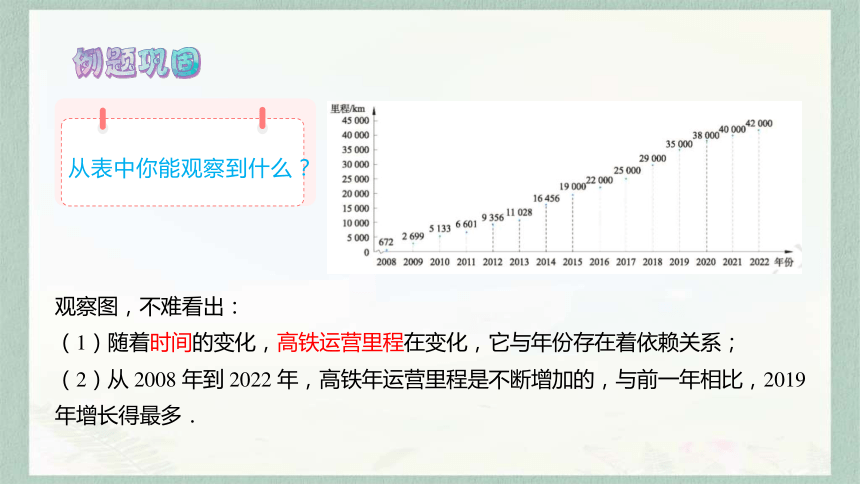 例题巩固

从表中你能观察到什么？

里程/km
45 000
40 000
35 000
30 000
25 000
20 000
15 000
10 000
5 000
0

672
2 699
5 133
6 601
9 356
11 028
16 456
19 000
22 000
25 000
29 000
35 000
38 000
40 000
42 000

2008 2009 2010 2011 2012 2013 2014 2015 2016 2017 2018 2019 2020 2021 2022 年份

观察图，不难看出：
（1）随着时间的变化，高铁运营里程在变化，它与年份存在着依赖关系；
（2）从 2008 年到 2022 年，高铁年运营里程是不断增加的，与前一年相比，2019 年增长得最多．